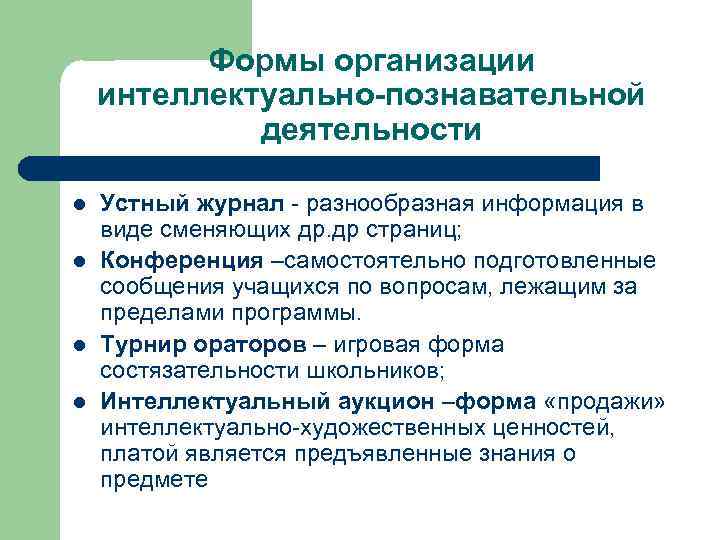 Формы организации интеллектуально-познавательной деятельности

- Устный журнал - разнообразная информация в виде сменяющих др.др страниц;
- Конференция –самостоятельно подготовленные сообщения учащихся по вопросам, лежащим за пределами программы.
- Турнир ораторов – игровая форма состязательности школьников;
- Интеллектуальный аукцион –форма «продажи» интеллектуально-художественных ценностей, платой является предъявленные знания о предмете